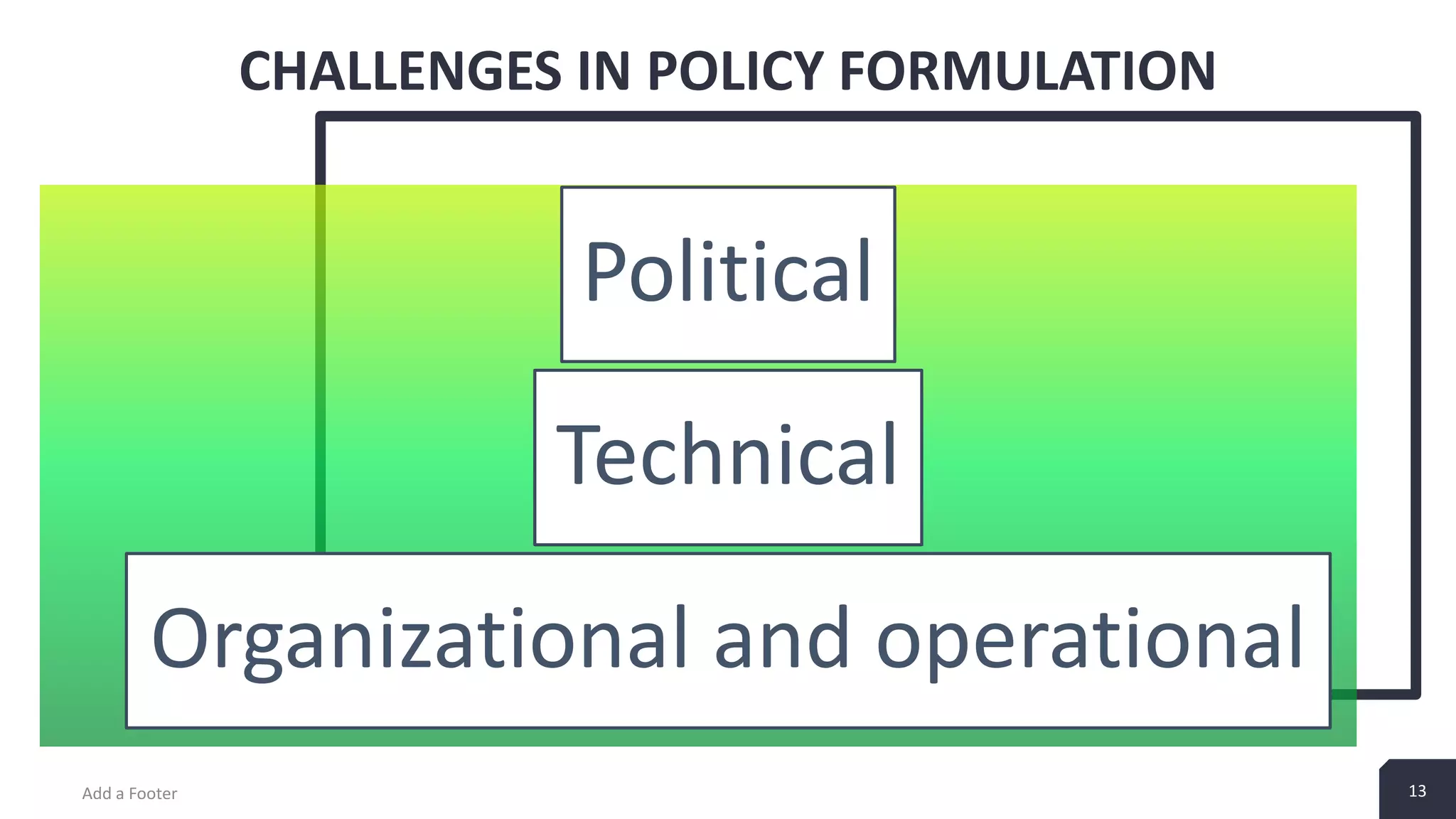 CHALLENGES IN POLICY FORMULATION

Political

Technical

Organizational and operational

Add a Footer

13